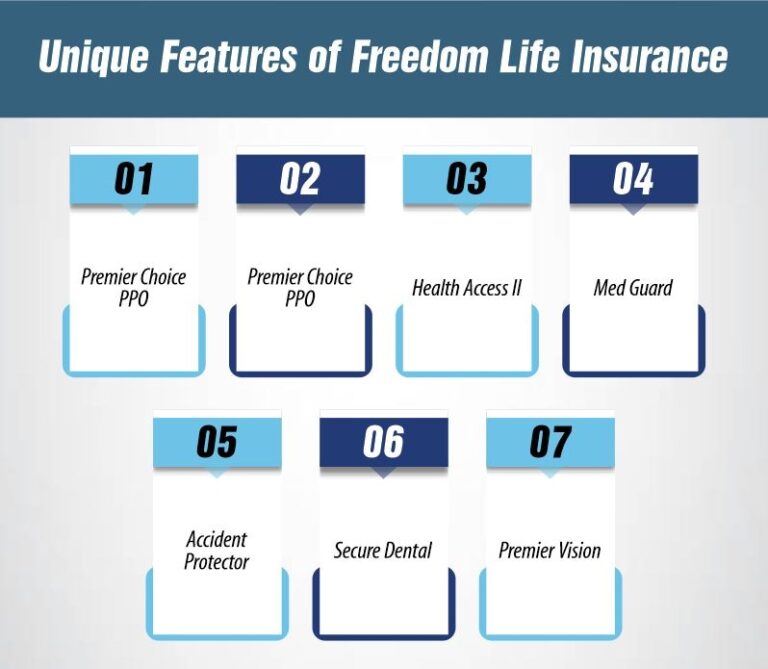 Unique Features of Freedom Life Insurance

01
Premier Choice PPO

02
Premier Choice PPO

03
Health Access II

04
Med Guard

05
Accident Protector

06
Secure Dental

07
Premier Vision